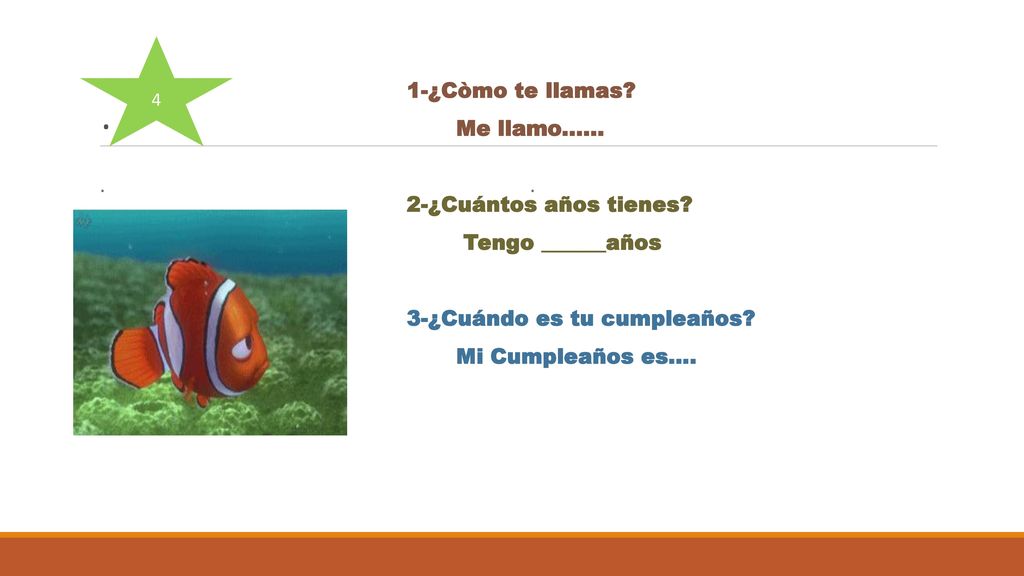 4

1-¿Còmo te llamas?

Me llamo……

2-¿Cuántos años tienes?

Tengo ______años

3-¿Cuándo es tu cumpleaños?

Mi Cumpleaños es….